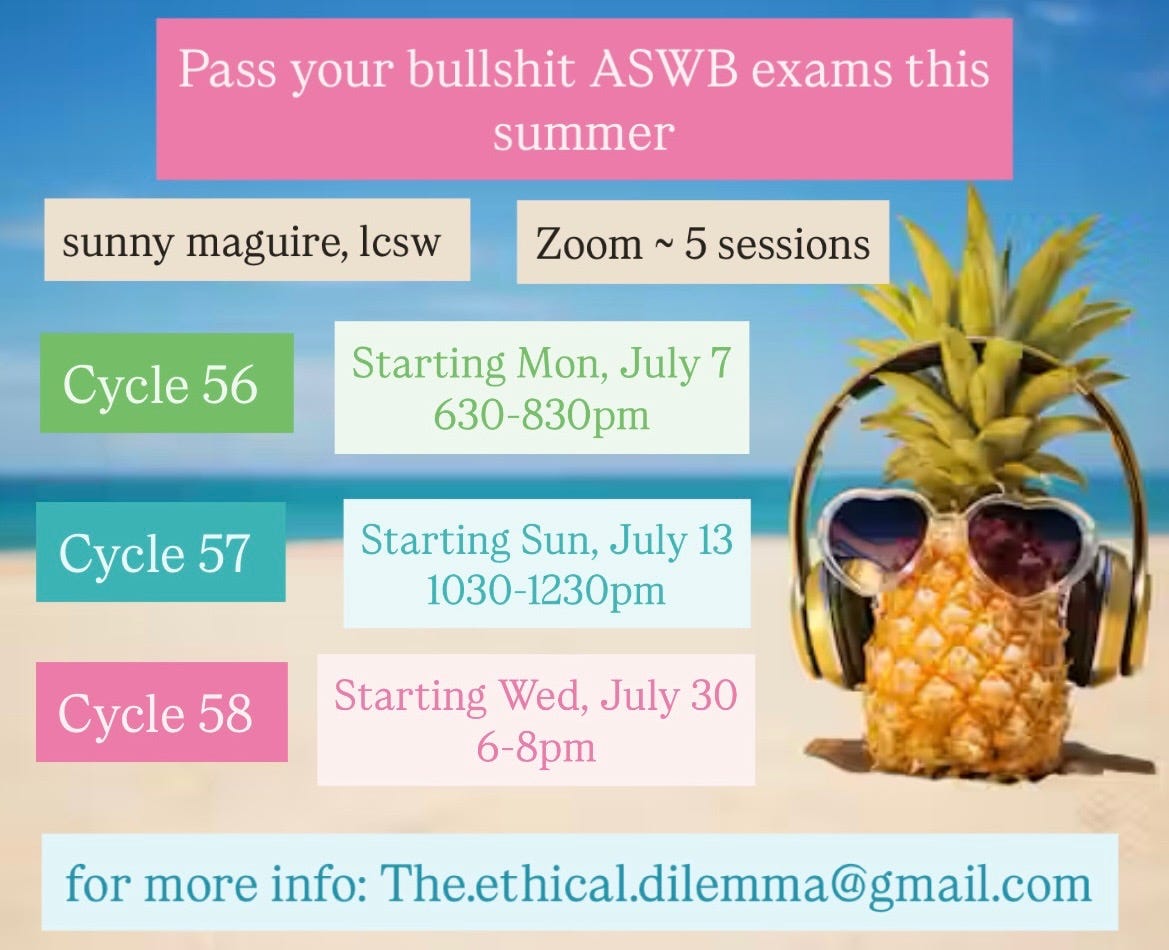 Pass your bullshit ASWB exams this summer

sunny maguire, lcsw

Zoom ~ 5 sessions

Cycle 56

Starting Mon, July 7
630-830pm

Cycle 57

Starting Sun, July 13
1030-1230pm

Cycle 58

Starting Wed, July 30
6-8pm

for more info: The.ethical.dilemma@gmail.com